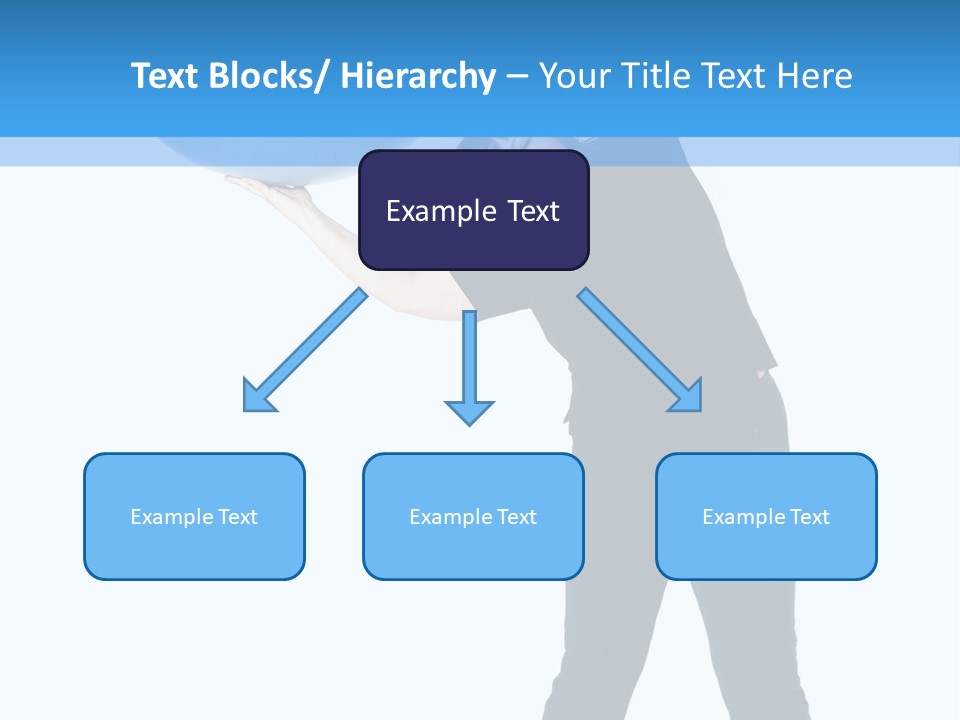 Text Blocks/ Hierarchy – Your Title Text Here

Example Text

Example Text

Example Text

Example Text